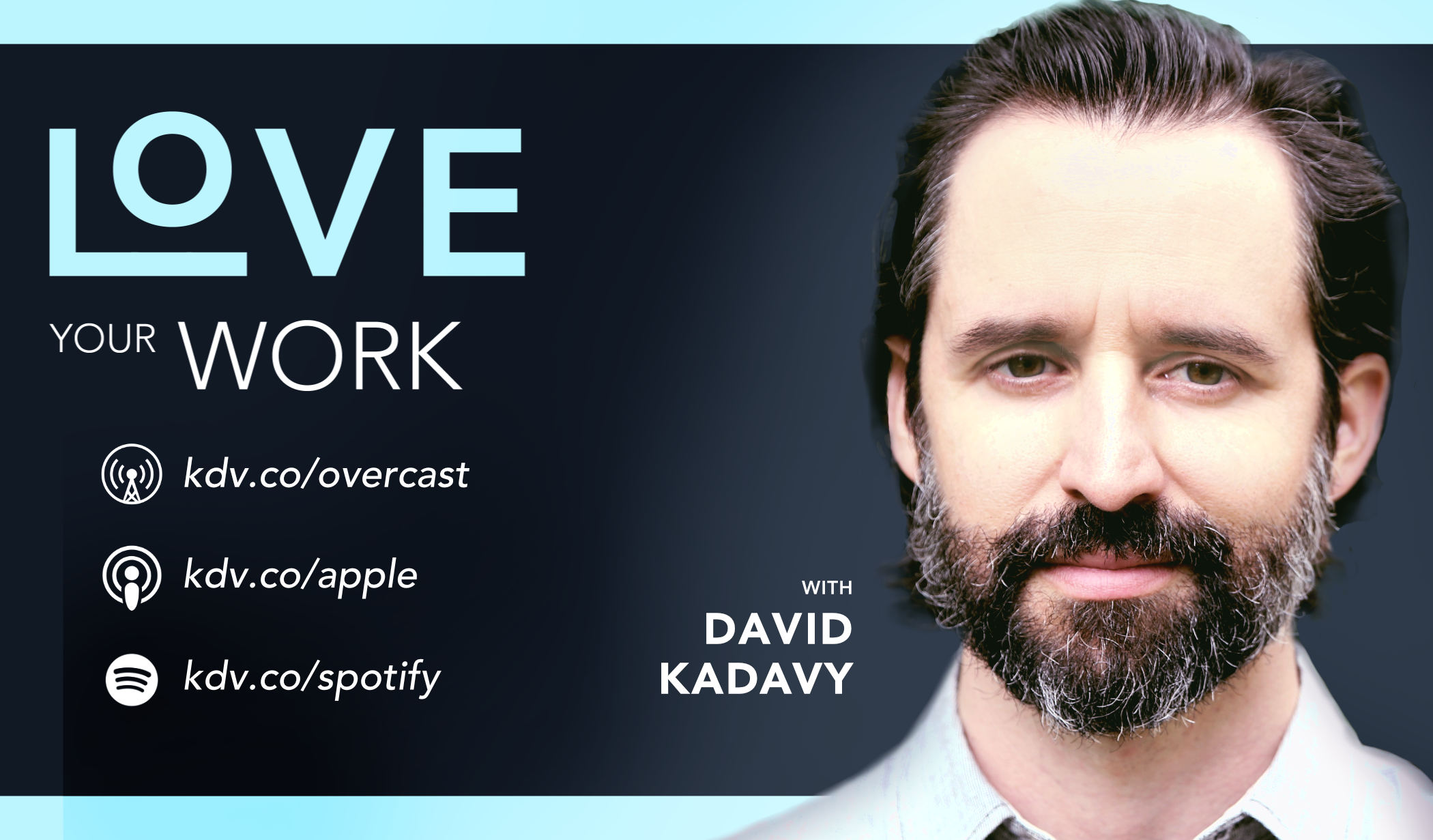 LOVE

YOUR WORK

kdv.co/overcast

kdv.co/apple

kdv.co/spotify

WITH
DAVID
KADAVY